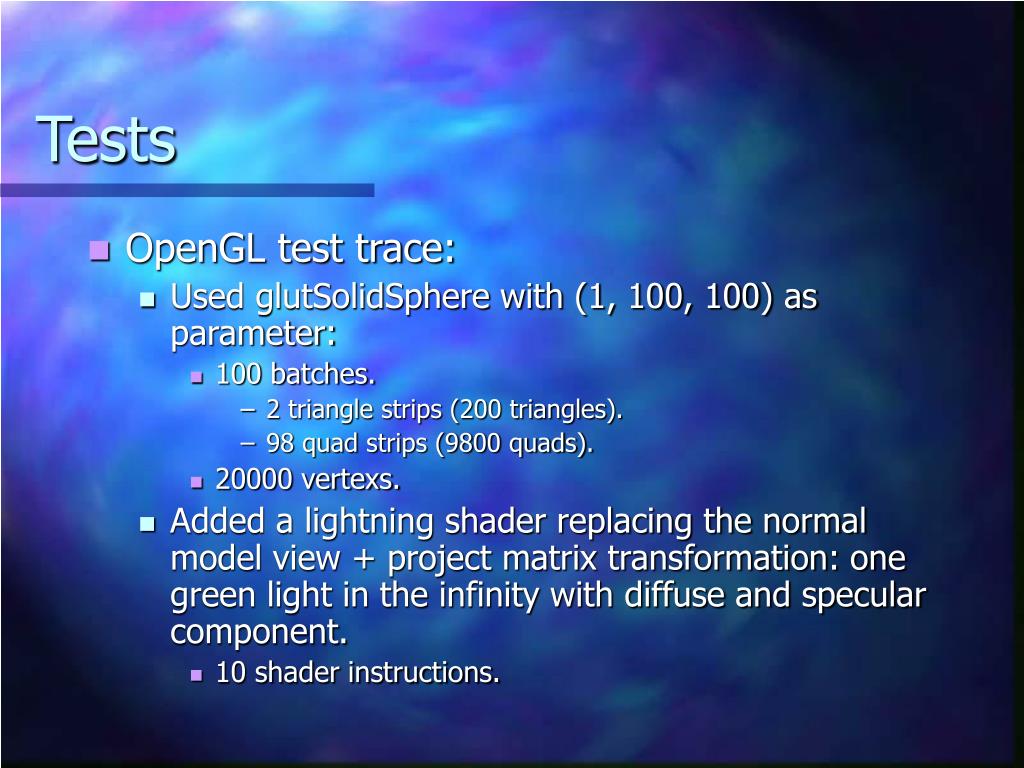 Tests

OpenGL test trace:

Used glutSolidSphere with (1, 100, 100) as parameter:

100 batches.

– 2 triangle strips (200 triangles).

– 98 quad strips (9800 quads).

20000 vertexs.

Added a lightning shader replacing the normal model view + project matrix transformation: one green light in the infinity with diffuse and specular component.

10 shader instructions.